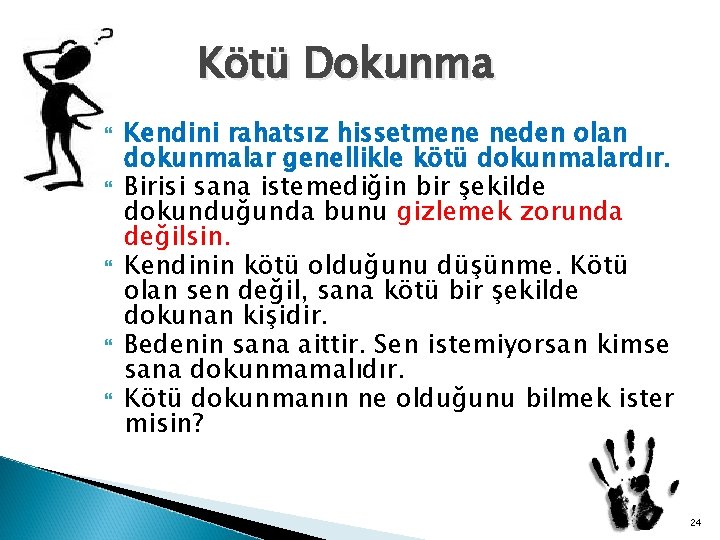 Kötü Dokunma

Kendini rahatsız hissetmene neden olan dokunmalar genellikle kötü dokunmalardır.

Birisi sana istemediğin bir şekilde dokunduğunda bunu gizlemek zorunda değilsin.

Kendinin kötü olduğunu düşünme. Kötü olan sen değil, sana kötü bir şekilde dokunan kişidir.

Bedenin sana aittir. Sen istemiyorsan kimse sana dokunmamalıdır.

Kötü dokunmanın ne olduğunu bilmek ister misin?

24